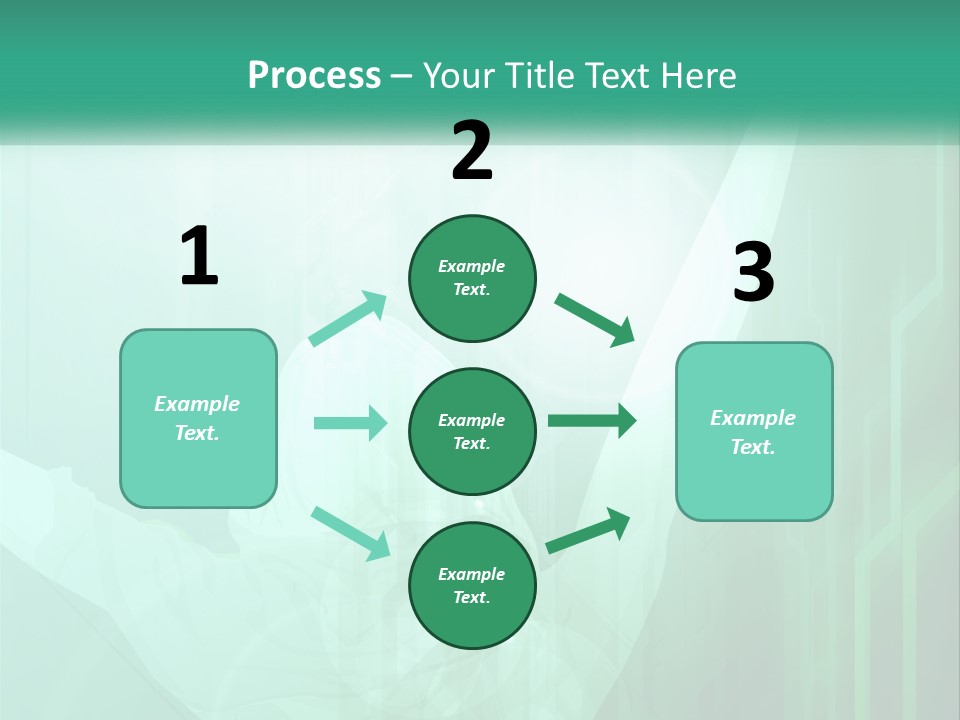 Process – Your Title Text Here

1

Example Text.

2

Example Text.

Example Text.

Example Text.

3

Example Text.